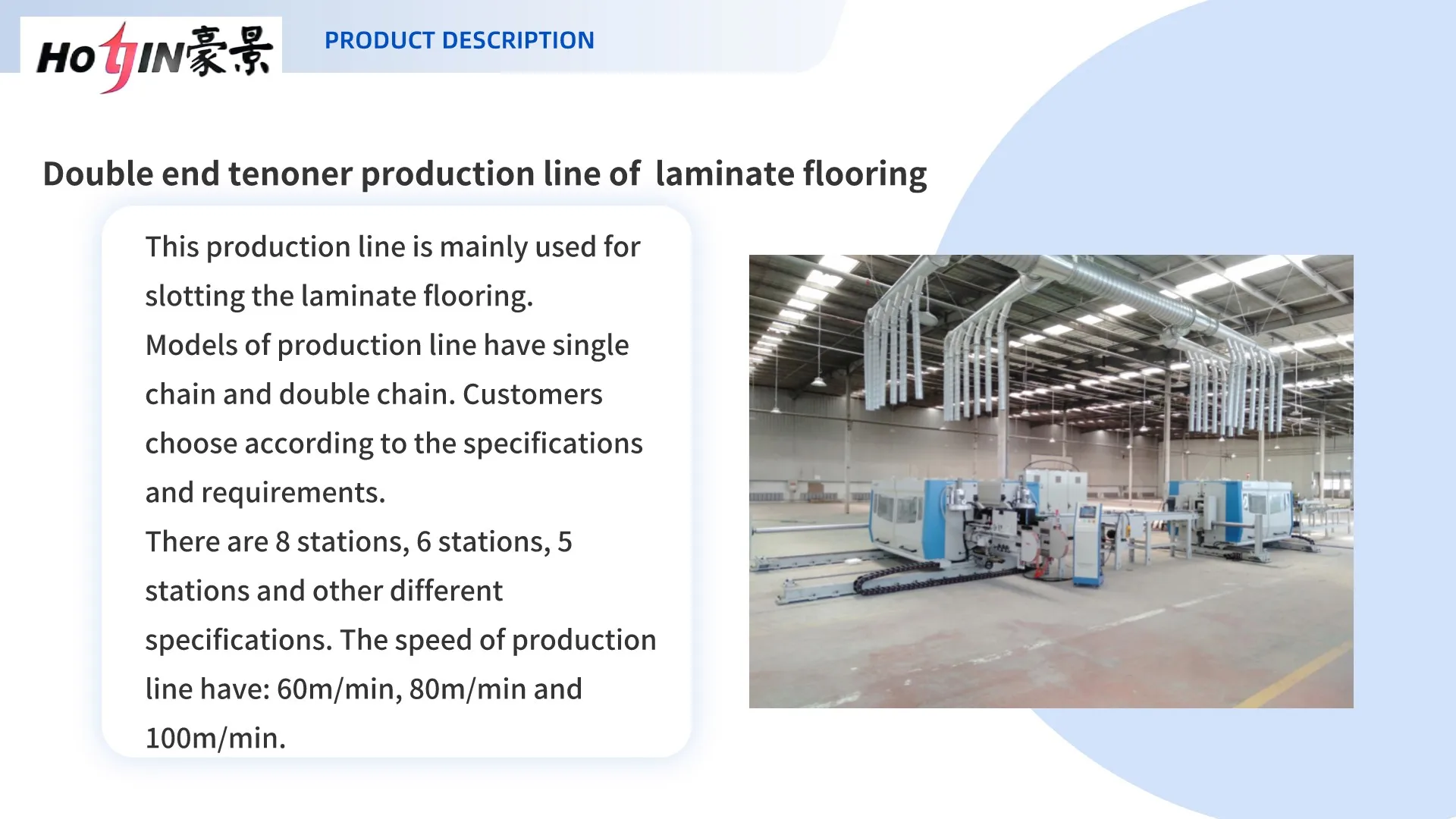 HOJIN豪景

PRODUCT DESCRIPTION

Double end tenoner production line of laminate flooring

This production line is mainly used for slotting the laminate flooring.
Models of production line have single chain and double chain. Customers choose according to the specifications and requirements.
There are 8 stations, 6 stations, 5 stations and other different specifications. The speed of production line have: 60m/min, 80m/min and 100m/min.